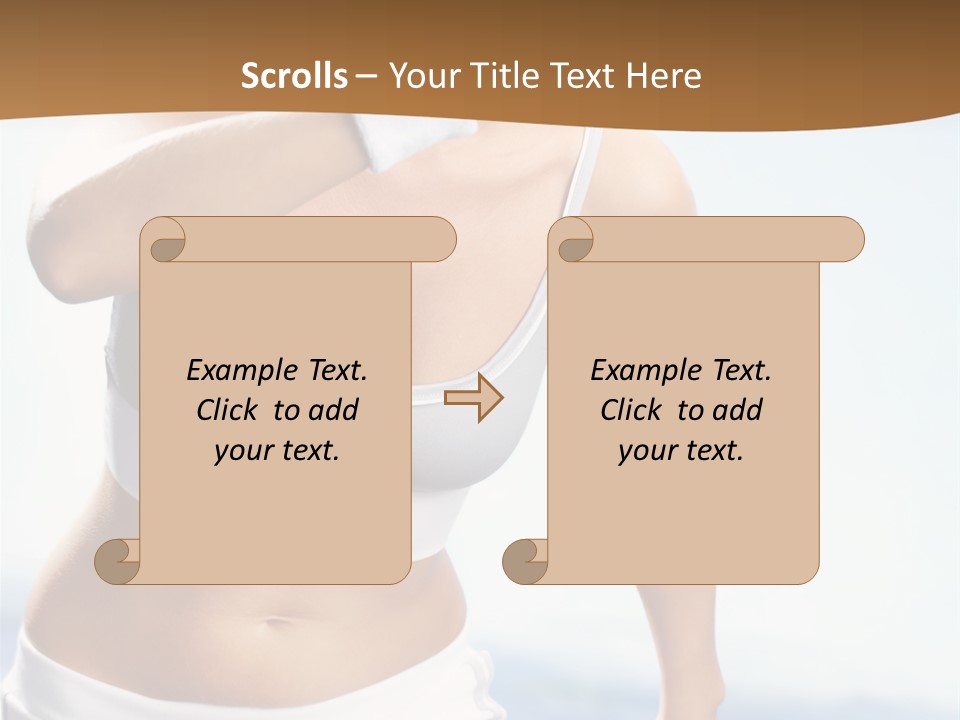 Scrolls – Your Title Text Here

Example Text. Click to add your text.

Example Text. Click to add your text.